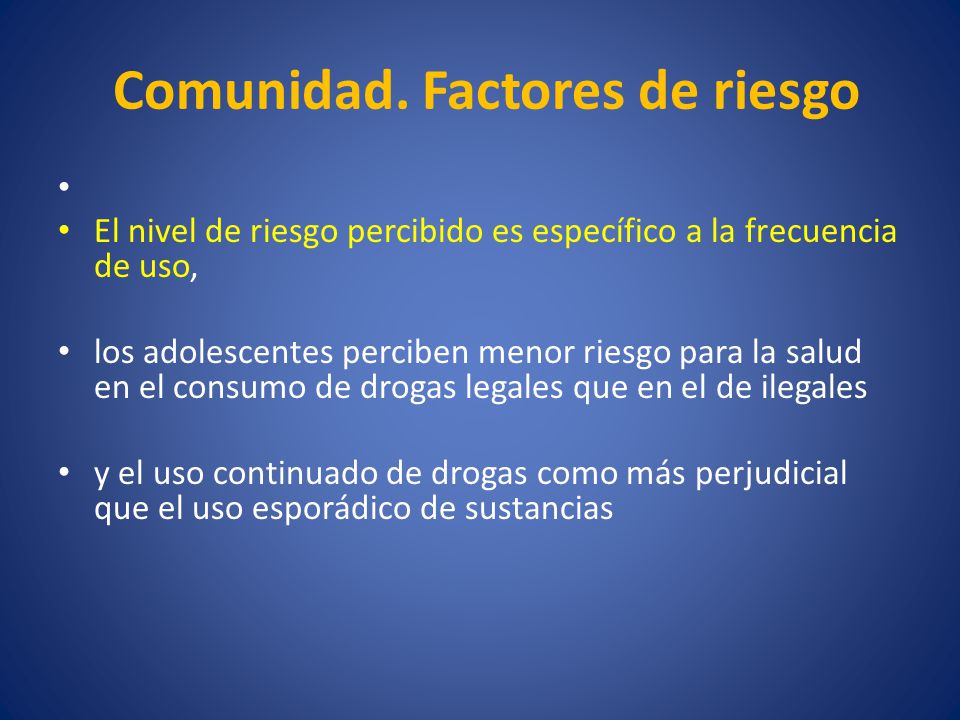 Comunidad. Factores de riesgo

•

• El nivel de riesgo percibido es específico a la frecuencia de uso,

• los adolescentes perciben menor riesgo para la salud en el consumo de drogas legales que en el de ilegales

• y el uso continuado de drogas como más perjudicial que el uso esporádico de sustancias